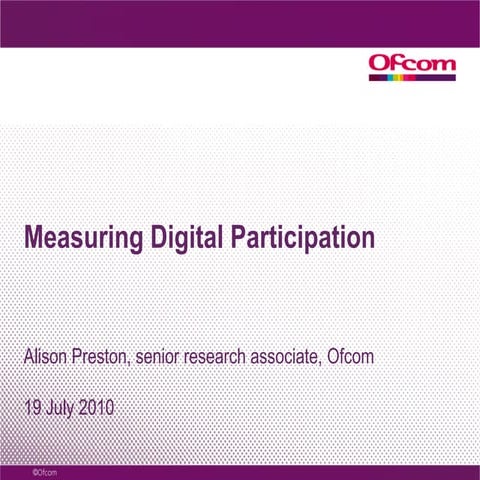 Ofcom

Measuring Digital Participation

Alison Preston, senior research associate, Ofcom

19 July 2010

©Ofcom